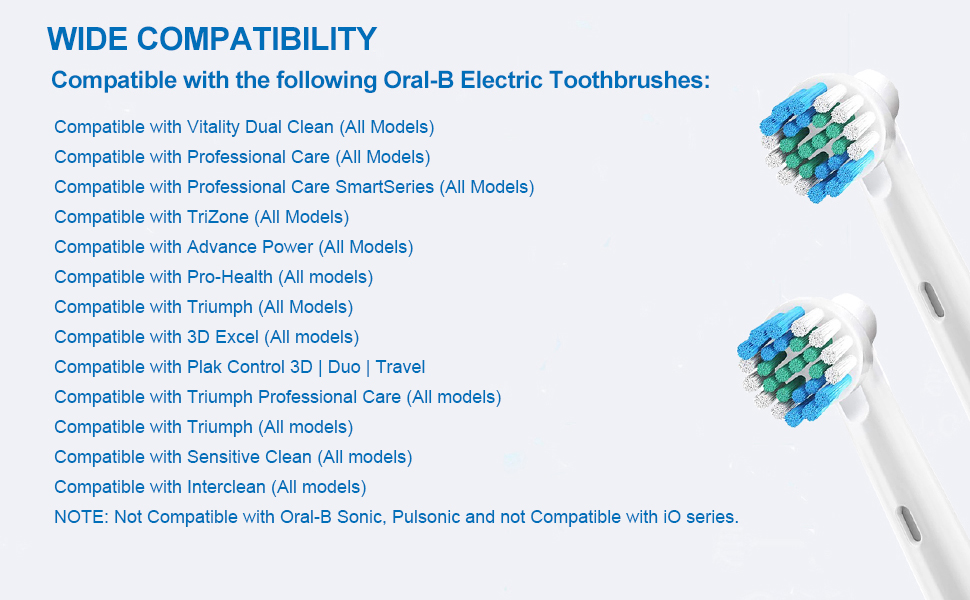 WIDE COMPATIBILITY

Compatible with the following Oral-B Electric Toothbrushes:

Compatible with Vitality Dual Clean (All Models)
Compatible with Professional Care (All Models)
Compatible with Professional Care SmartSeries (All Models)
Compatible with TriZone (All Models)
Compatible with Advance Power (All Models)
Compatible with Pro-Health (All models)
Compatible with Triumph (All Models)
Compatible with 3D Excel (All models)
Compatible with Plak Control 3D | Duo | Travel
Compatible with Triumph Professional Care (All models)
Compatible with Triumph (All models)
Compatible with Sensitive Clean (All models)
Compatible with Interclean (All models)
NOTE: Not Compatible with Oral-B Sonic, Pulsonic and not Compatible with iO series.